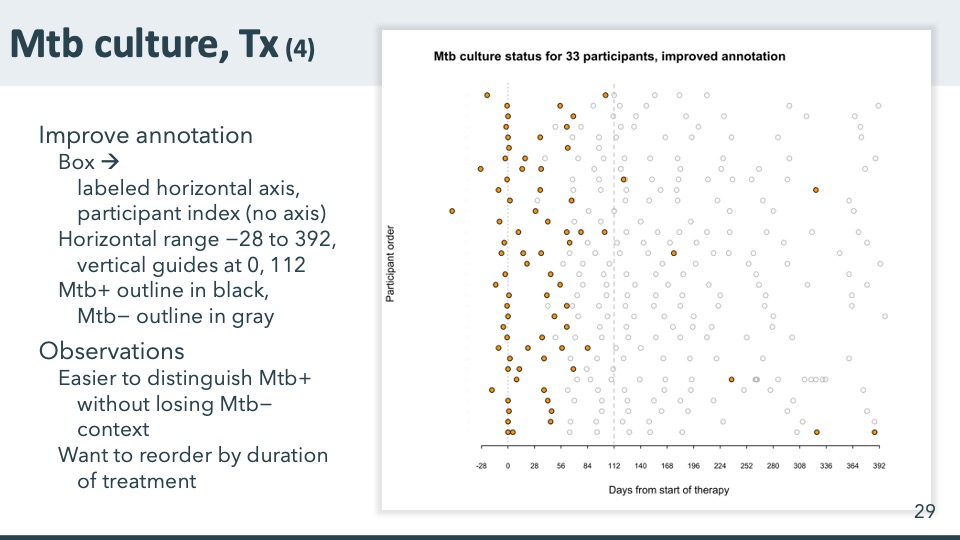 Mtb culture, Tx (4)

Improve annotation

Box →

labeled horizontal axis, participant index (no axis)

Horizontal range −28 to 392, vertical guides at 0, 112

Mtb+ outline in black, Mtb− outline in gray

Observations

Easier to distinguish Mtb+ without losing Mtb− context

Want to reorder by duration of treatment

Mtb culture status for 33 participants, improved annotation

Participant order

-28 0 28 56 84 112 140 168 196 224 252 280 308 336 364 392

Days from start of therapy

29